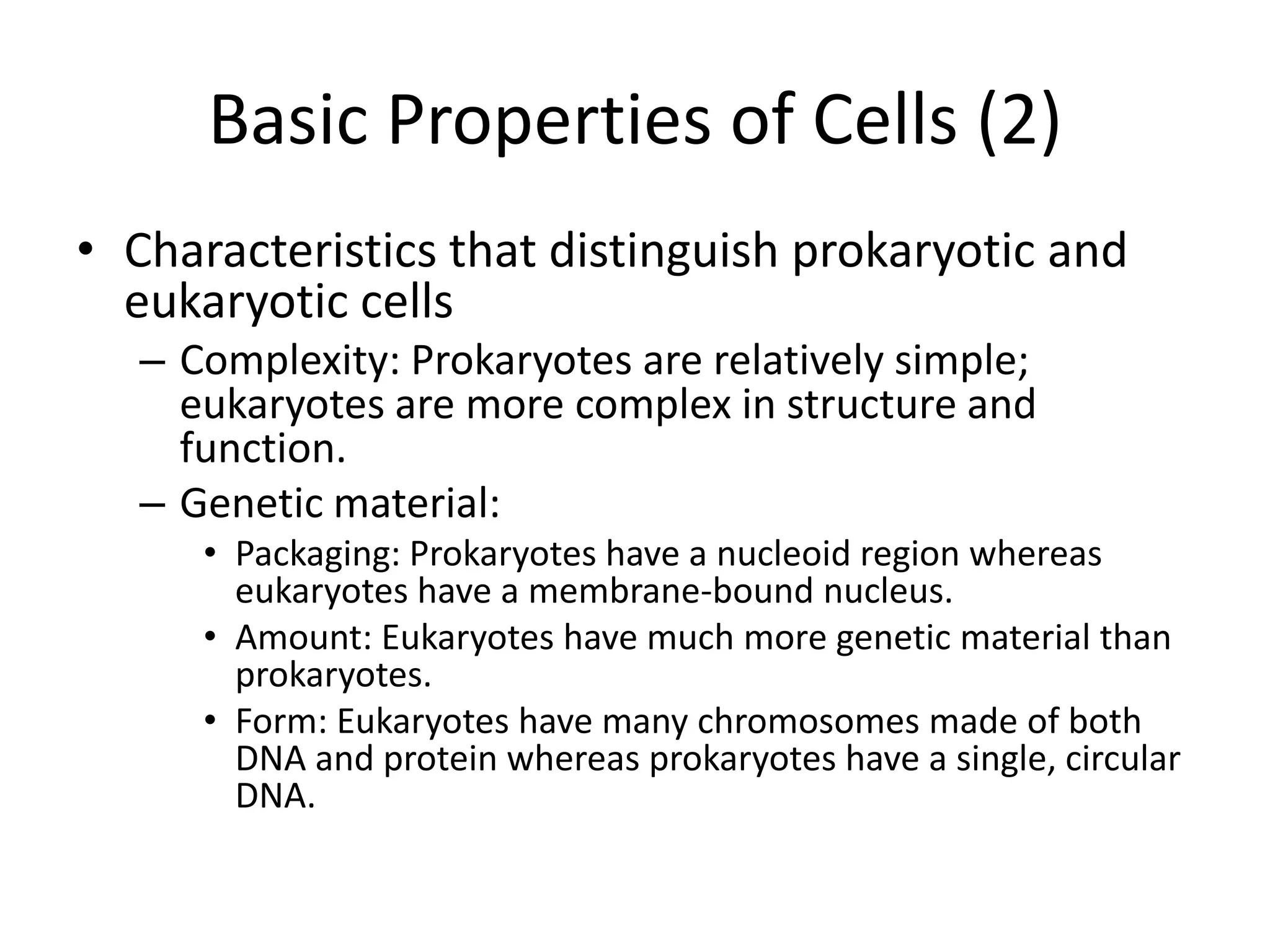 Basic Properties of Cells (2)

• Characteristics that distinguish prokaryotic and eukaryotic cells
– Complexity: Prokaryotes are relatively simple; eukaryotes are more complex in structure and function.
– Genetic material:
• Packaging: Prokaryotes have a nucleoid region whereas eukaryotes have a membrane-bound nucleus.
• Amount: Eukaryotes have much more genetic material than prokaryotes.
• Form: Eukaryotes have many chromosomes made of both DNA and protein whereas prokaryotes have a single, circular DNA.